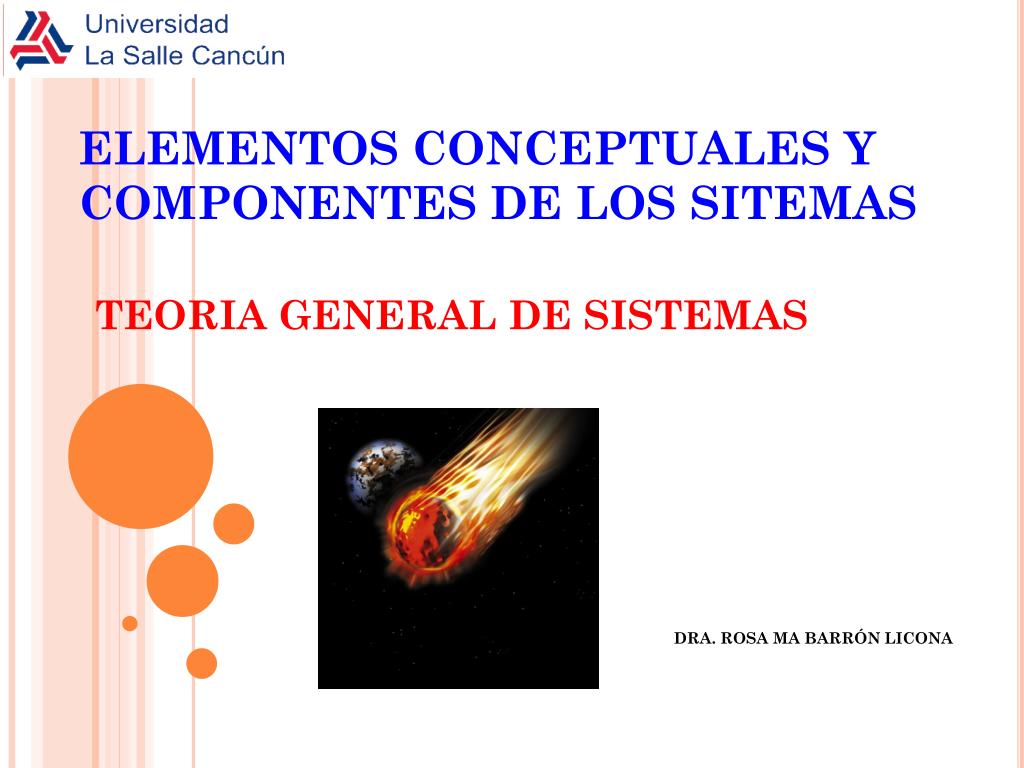 Universidad
La Salle Cancún

ELEMENTOS CONCEPTUALES Y COMPONENTES DE LOS SITEMAS

TEORIA GENERAL DE SISTEMAS

DRA. ROSA MA BARRÓN LICONA